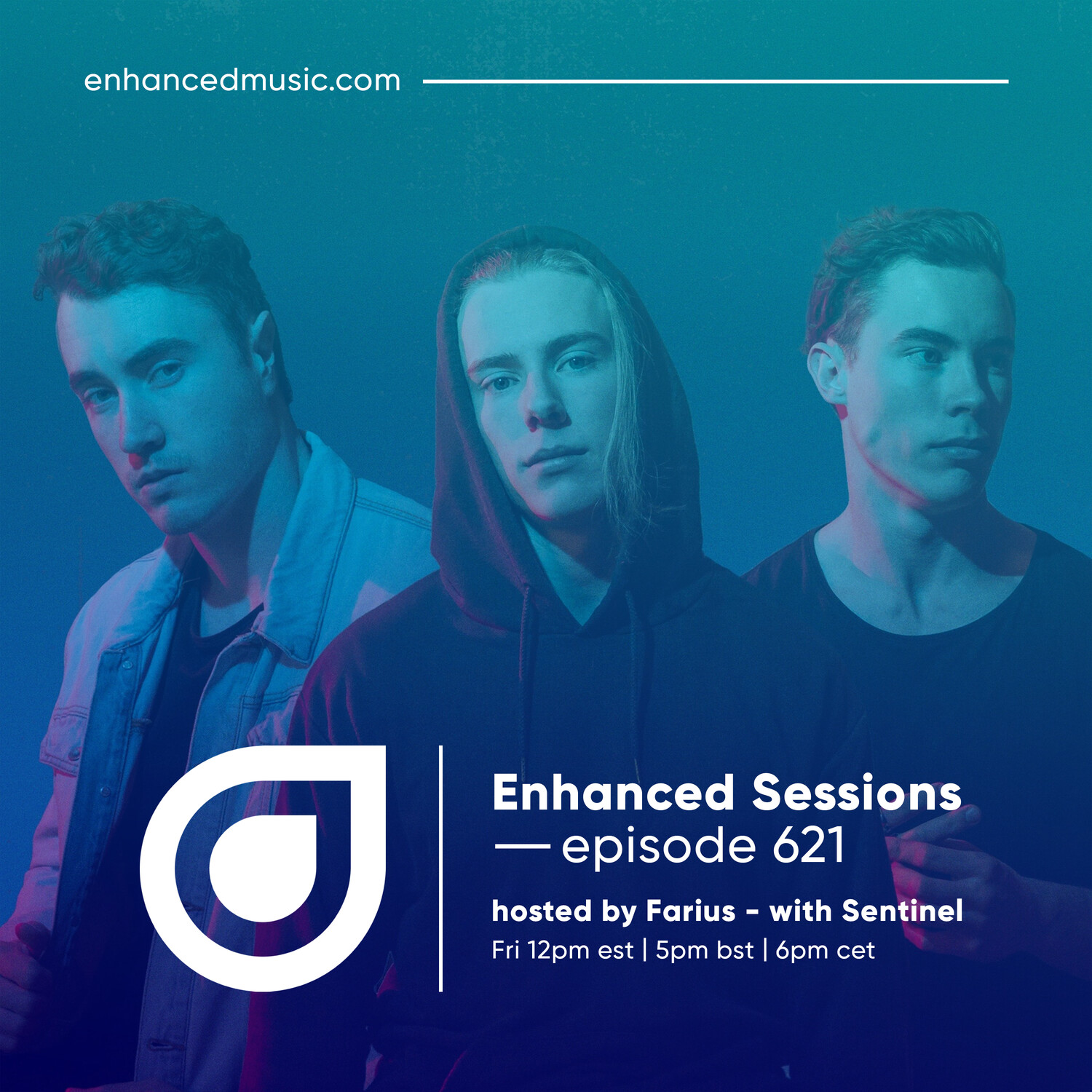 enhancedmusic.com

Enhanced Sessions
— episode 621

hosted by Farius - with Sentinel
Fri 12pm est | 5pm bst | 6pm cet